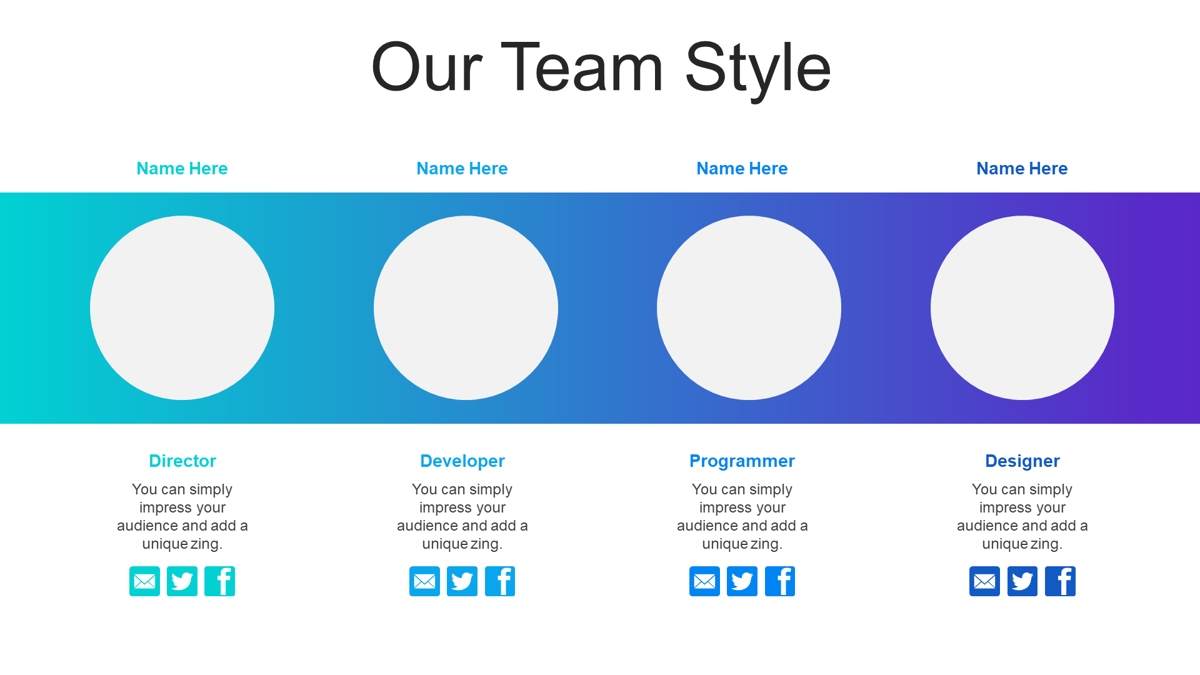 Our Team Style

Name Here

Director

You can simply impress your audience and add a unique zing.

Name Here

Developer

You can simply impress your audience and add a unique zing.

Name Here

Programmer

You can simply impress your audience and add a unique zing.

Name Here

Designer

You can simply impress your audience and add a unique zing.